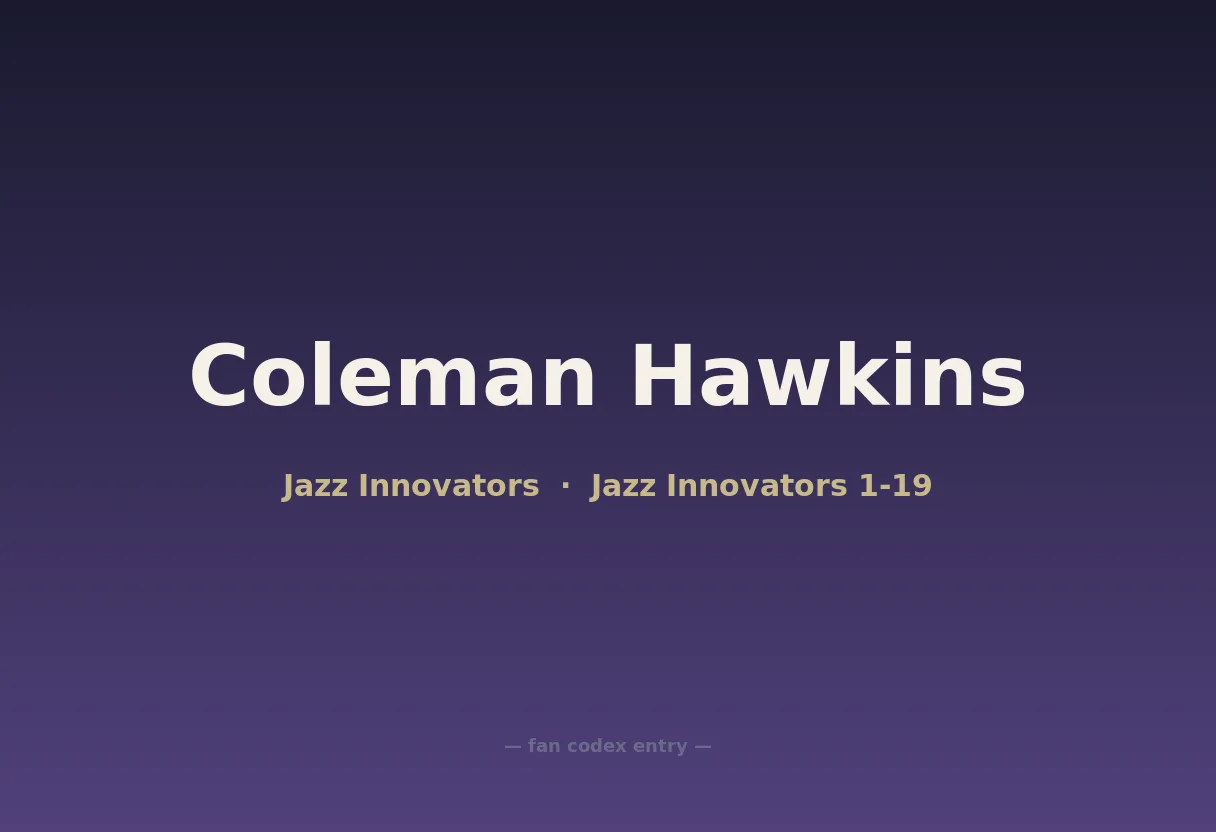 Coleman Hawkins

Jazz Innovators · Jazz Innovators 1-19

— fan codex entry —